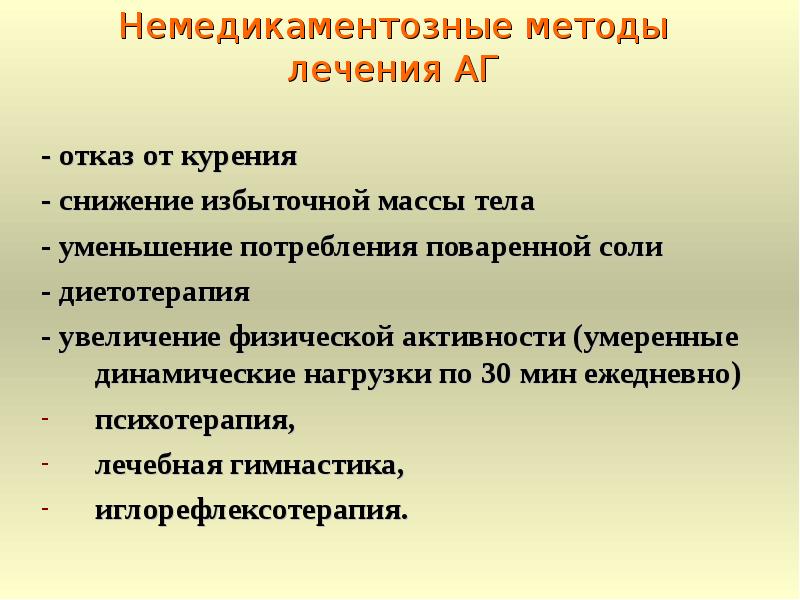 Немедикаментозные методы лечения АГ

- отказ от курения
- снижение избыточной массы тела
- уменьшение потребления поваренной соли
- диетотерапия
- увеличение физической активности (умеренные динамические нагрузки по 30 мин ежедневно)
- психотерапия,
- лечебная гимнастика,
- иглорефлексотерапия.